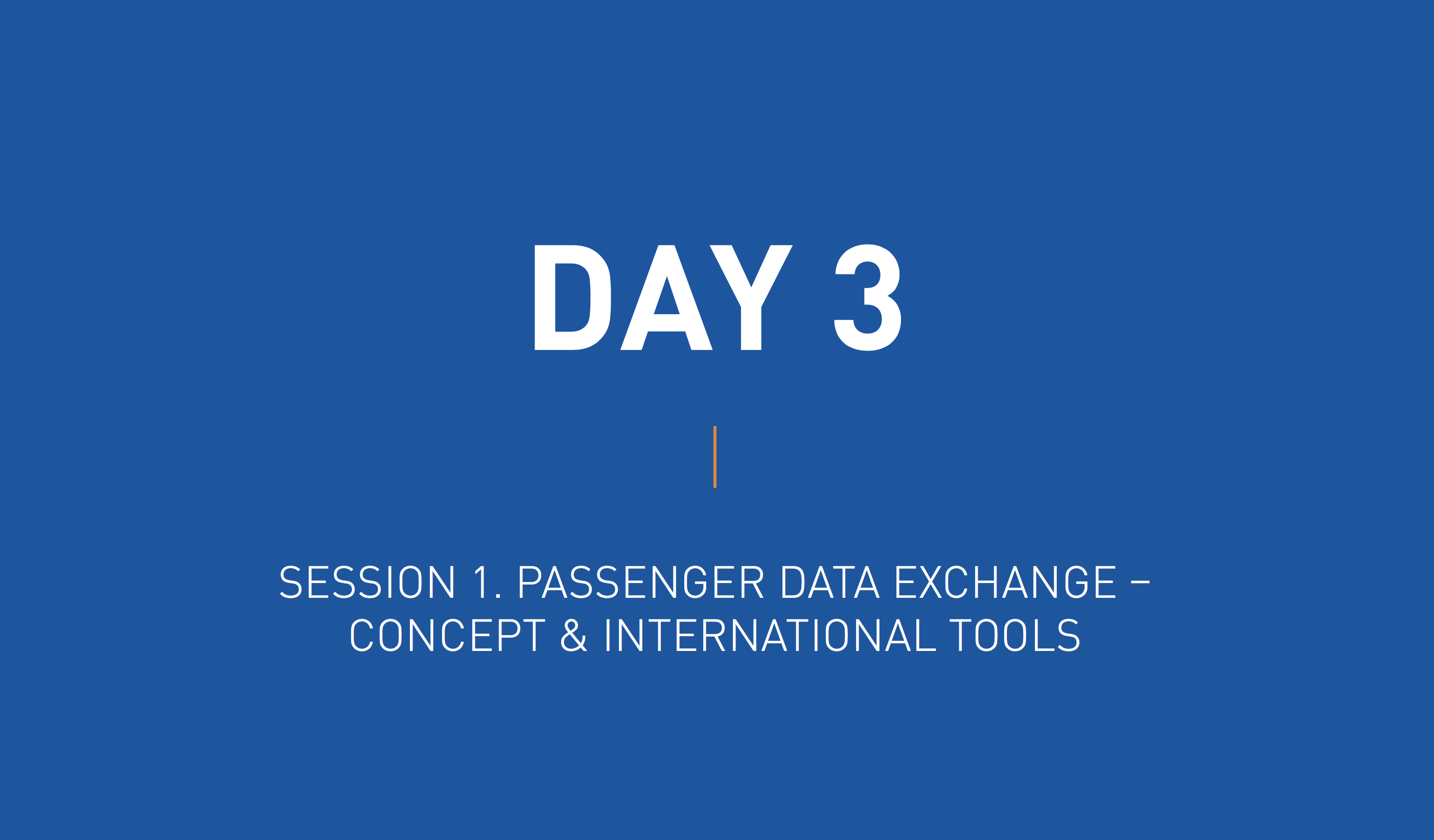 DAY 3

SESSION 1. PASSENGER DATA EXCHANGE – CONCEPT & INTERNATIONAL TOOLS